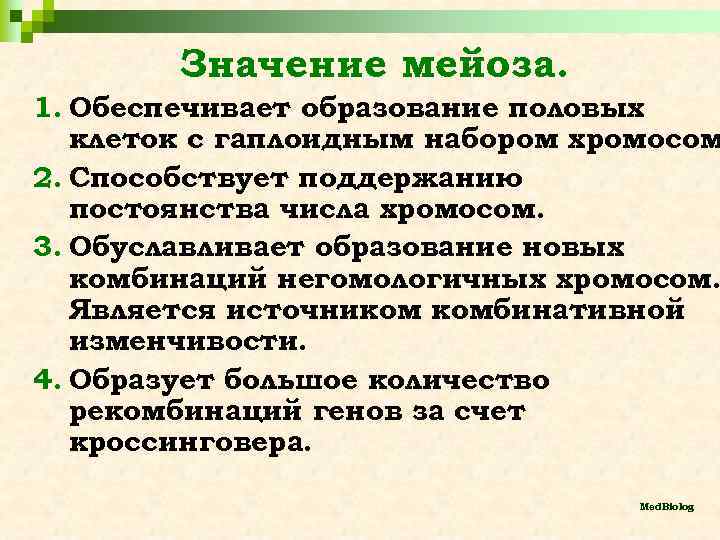 Значение мейоза.

1. Обеспечивает образование половых клеток с гаплоидным набором хромосом

2. Способствует поддержанию постоянства числа хромосом.

3. Обуславливает образование новых комбинаций негомологичных хромосом. Является источником комбинативной изменчивости.

4. Образует большое количество рекомбинаций генов за счет кроссинговера.

MedBiolog